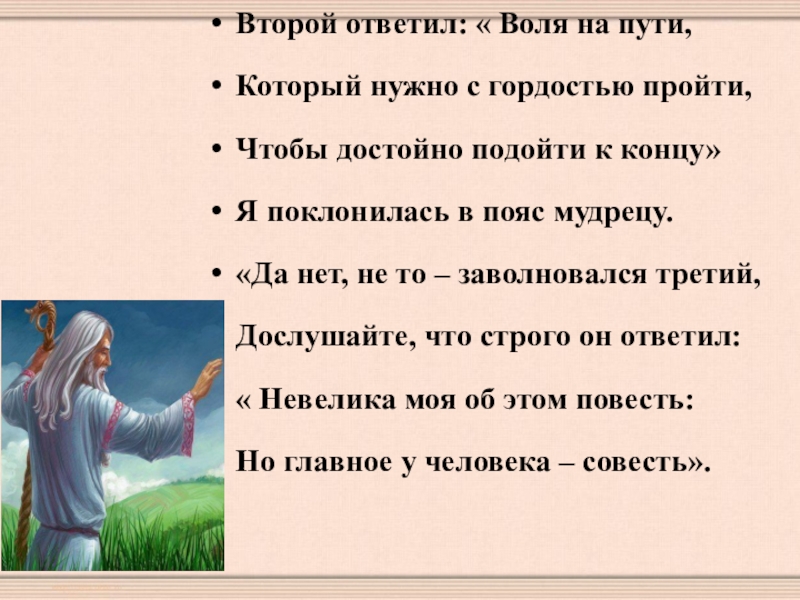 • Второй ответил: « Воля на пути,

• Который нужно с гордостью пройти,

• Чтобы достойно подойти к концу»

• Я поклонилась в пояс мудрецу.

• «Да нет, не то – заволновался третий,

Дослушайте, что строго он ответил:

« Невелика моя об этом повесть:

Но главное у человека – совесть».